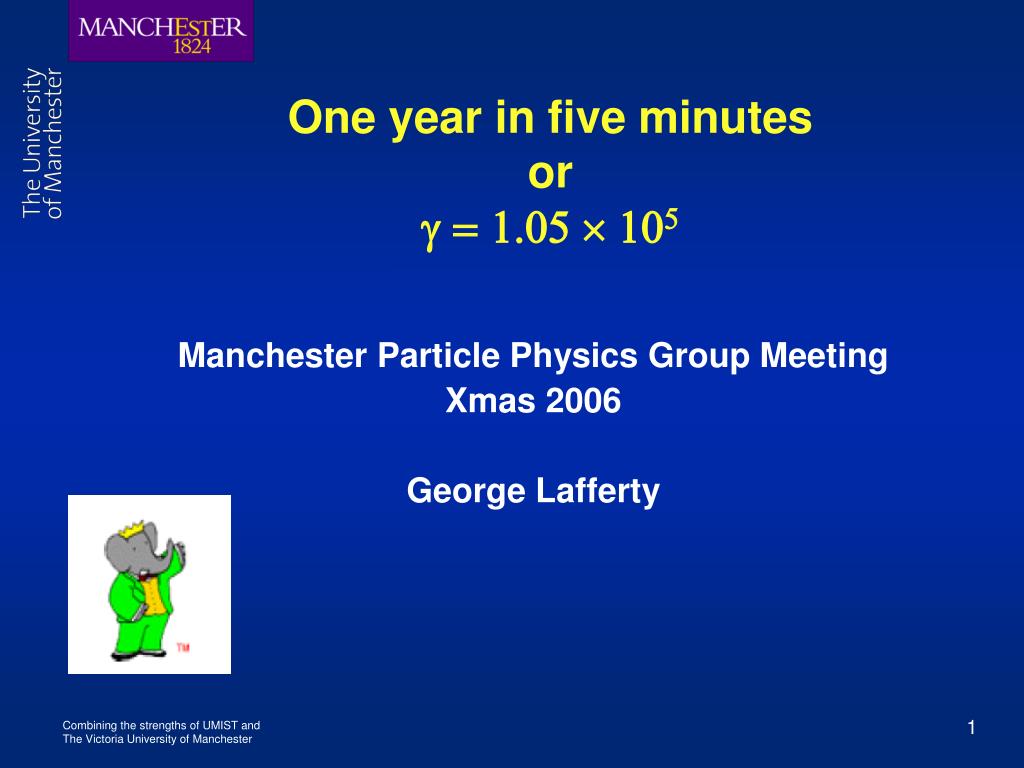 MANCHESTER
1824

The University
of Manchester

One year in five minutes
or
$\gamma = 1.05 \times 10^5$

Manchester Particle Physics Group Meeting
Xmas 2006

George Lafferty

TM

Combining the strengths of UMIST and
The Victoria University of Manchester

1